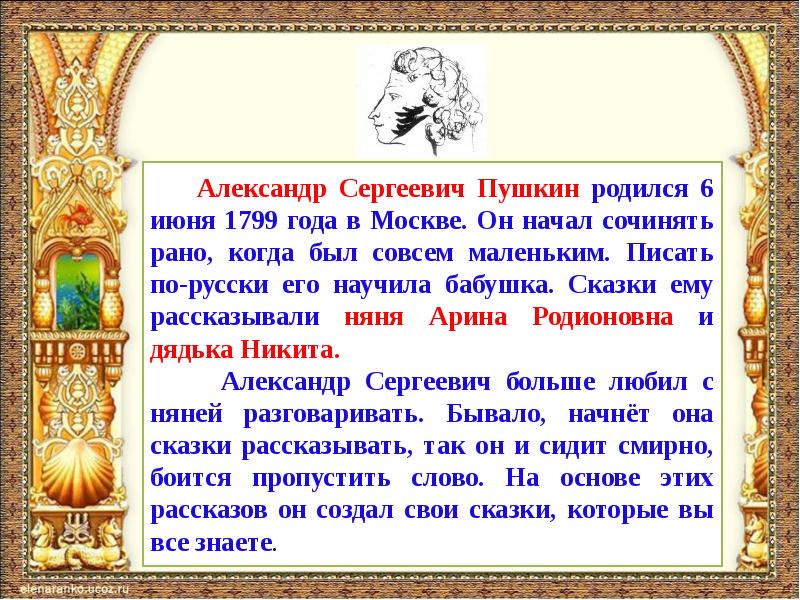 Александр Сергеевич Пушкин родился 6 июня 1799 года в Москве. Он начал сочинять рано, когда был совсем маленьким. Писать по-русски его научила бабушка. Сказки ему рассказывали няня Арина Родионовна и дядька Никита.

Александр Сергеевич больше любил с няней разговаривать. Бывало, начнёт она сказки рассказывать, так он и сидит смирно, боится пропустить слово. На основе этих рассказов он создал свои сказки, которые вы все знаете.

elenaranko.ucoz.ru